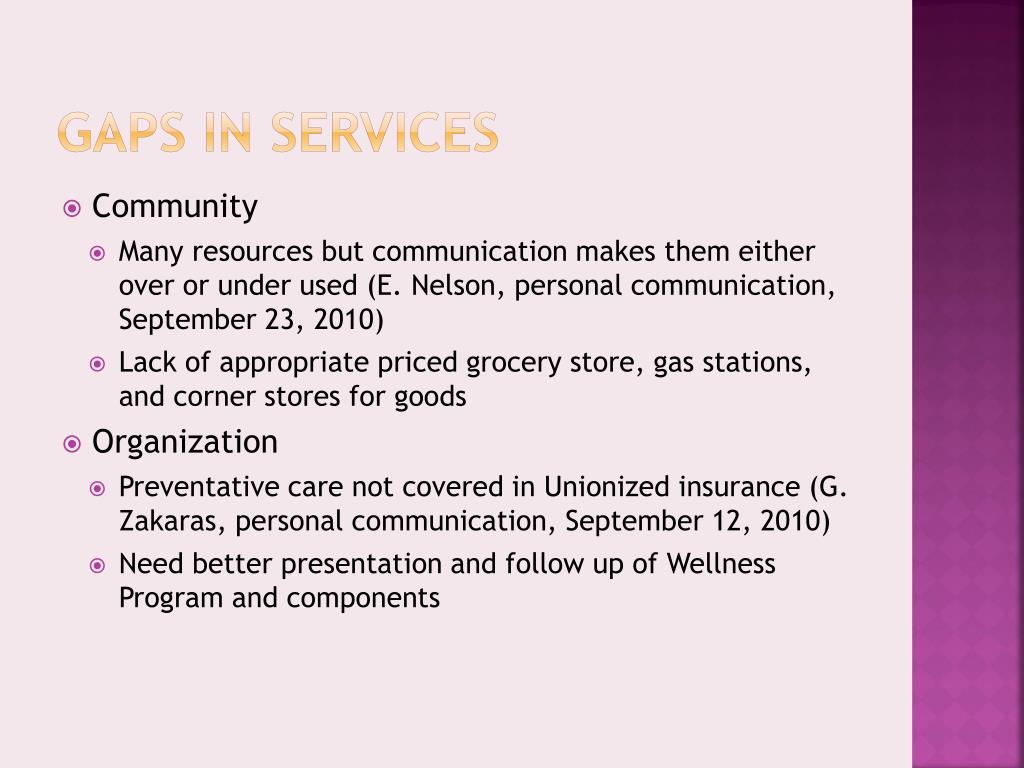 GAPS IN SERVICES

Community

Many resources but communication makes them either over or under used (E. Nelson, personal communication, September 23, 2010)

Lack of appropriate priced grocery store, gas stations, and corner stores for goods

Organization

Preventative care not covered in Unionized insurance (G. Zakaras, personal communication, September 12, 2010)

Need better presentation and follow up of Wellness Program and components